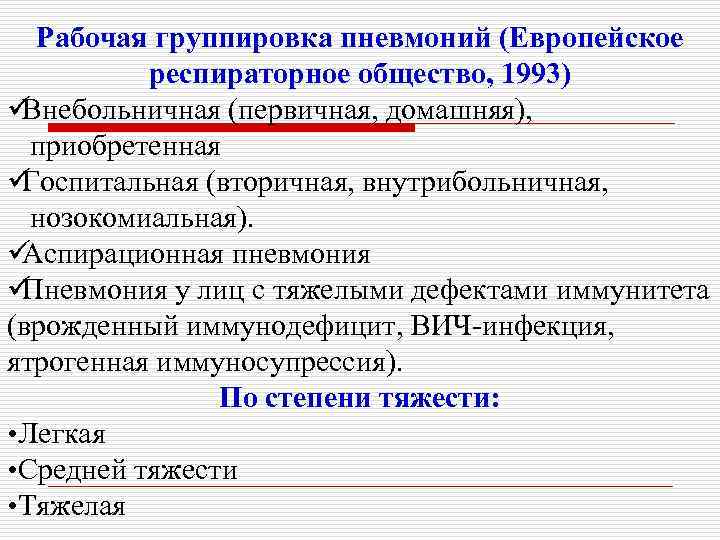 Рабочая группировка пневмоний (Европейское респираторное общество, 1993)

✓Внебольничная (первичная, домашняя), приобретенная

✓Госпитальная (вторичная, внутрибольничная, нозокомиальная).

✓Аспирационная пневмония

✓Пневмония у лиц с тяжелыми дефектами иммунитета (врожденный иммунодефицит, ВИЧ-инфекция, ятрогенная иммуносупрессия).

По степени тяжести:

•Легкая

•Средней тяжести

•Тяжелая